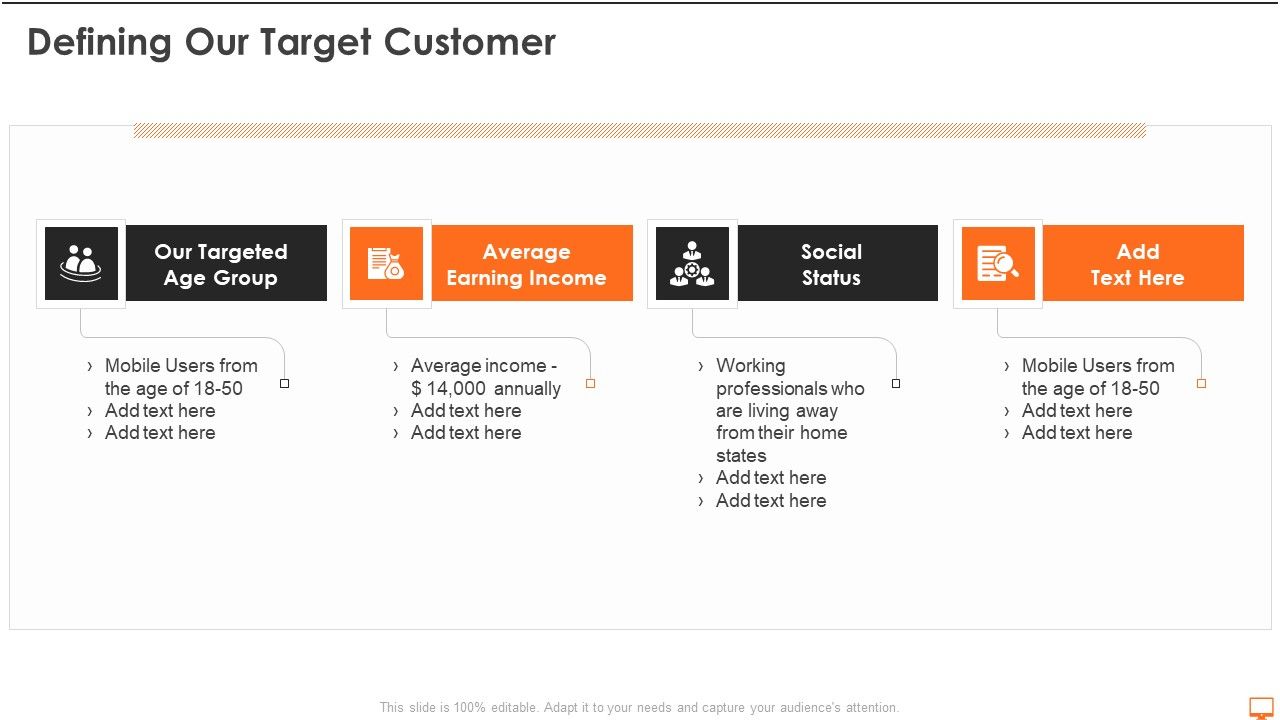 Defining Our Target Customer

Our Targeted Age Group

› Mobile Users from the age of 18-50
› Add text here
› Add text here

Average Earning Income

› Average income - $ 14,000 annually
› Add text here
› Add text here

Social Status

› Working professionals who are living away from their home states
› Add text here
› Add text here

Add Text Here

› Mobile Users from the age of 18-50
› Add text here
› Add text here

This slide is 100% editable. Adapt it to your needs and capture your audience's attention.